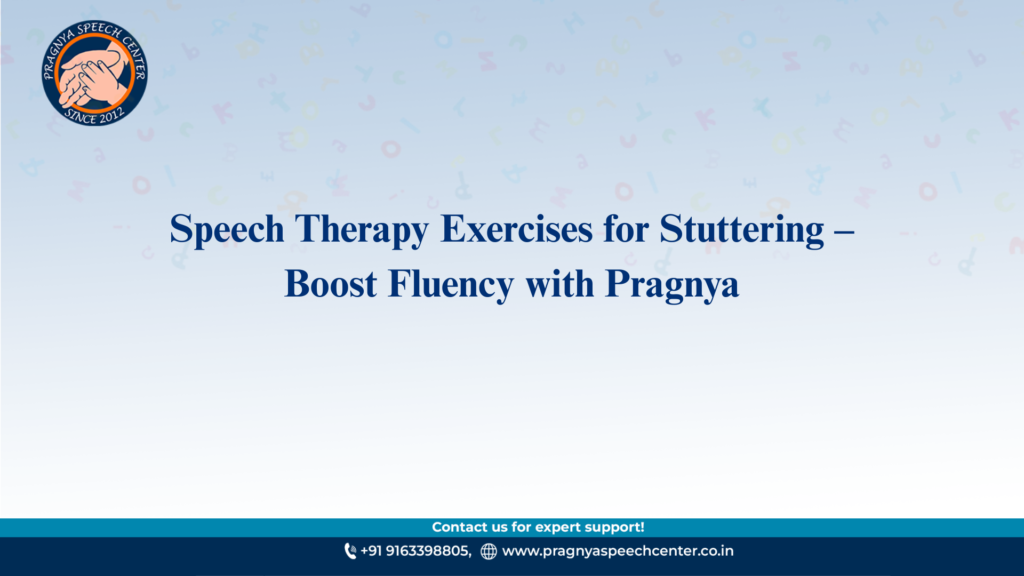 PRAGNYA SPEECH CENTER
SINCE 2012

Speech Therapy Exercises for Stuttering – Boost Fluency with Pragnya

Contact us for expert support!

+91 9163398805, www.pragnyaspeechcenter.co.in